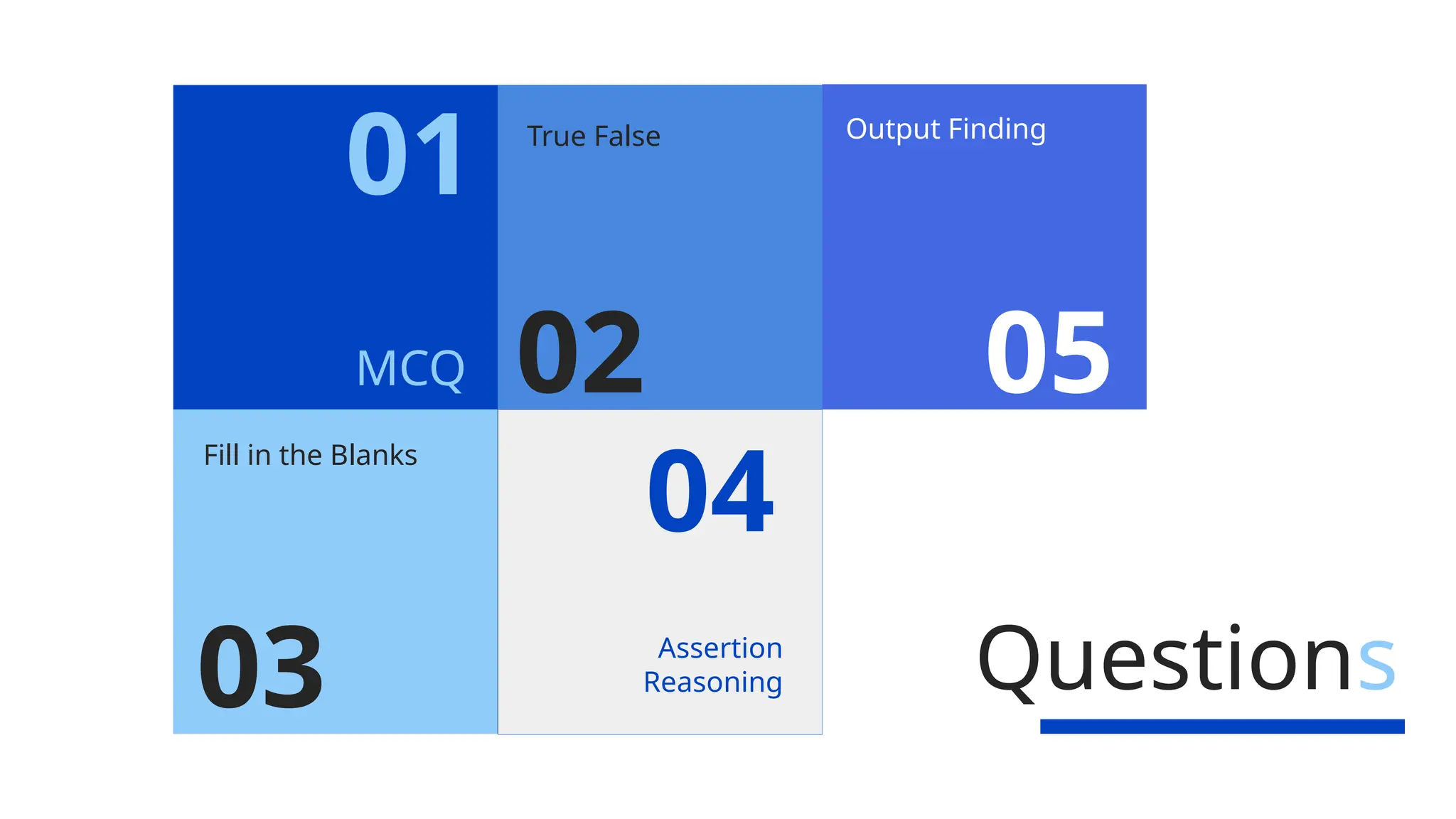 01

MCQ

True False

02

Output Finding

05

Fill in the Blanks

03

04

Assertion Reasoning

Questions